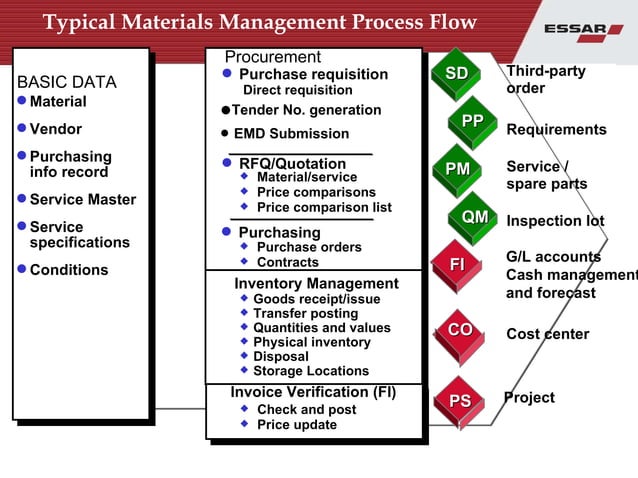 Typical Materials Management Process Flow

ESSAR

BASIC DATA
- Material
- Vendor
- Purchasing info record
- Service Master
- Service specifications
- Conditions

Procurement
- Purchase requisition
Direct requisition
- Tender No. generation
- EMD Submission

- RFQ/Quotation
- Material/service
- Price comparisons
- Price comparison list

- Purchasing
- Purchase orders
- Contracts

Inventory Management
- Goods receipt/issue
- Transfer posting
- Quantities and values
- Physical inventory
- Disposal
- Storage Locations

Invoice Verification (FI)
- Check and post
- Price update

SD Third-party order

PP Requirements

PM Service / spare parts

QM Inspection lot

FI G/L accounts Cash management and forecast

CO Cost center

PS Project